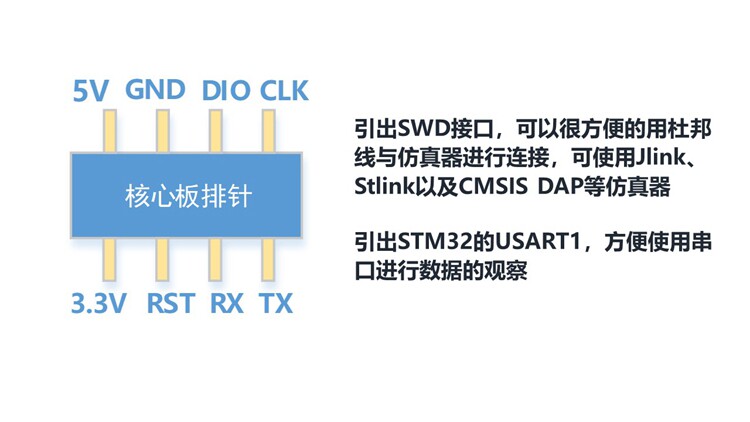 5V GND DIO CLK

核心板排针

3.3V RST RX TX

引出SWD接口，可以很方便的用杜邦线与仿真器进行连接，可使用Jlink、Stlink以及CMSIS DAP等仿真器

引出STM32的USART1，方便使用串口进行数据的观察